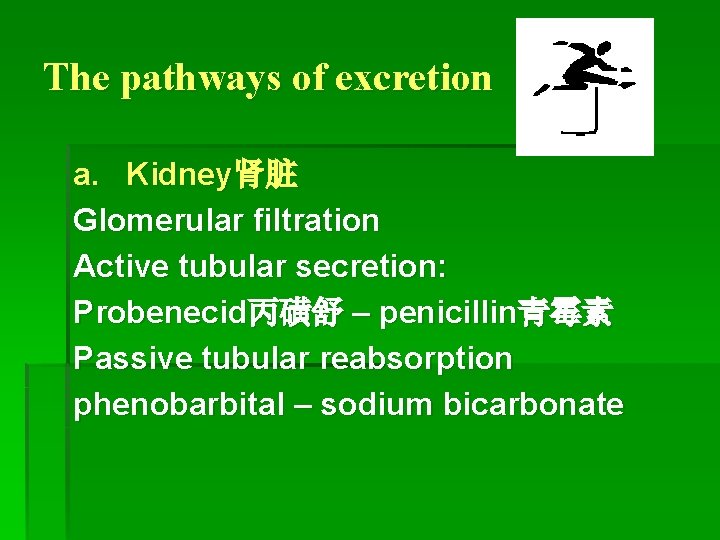 The pathways of excretion

a. Kidney肾脏
Glomerular filtration
Active tubular secretion:
Probenecid丙磺舒 – penicillin青霉素
Passive tubular reabsorption
phenobarbital – sodium bicarbonate